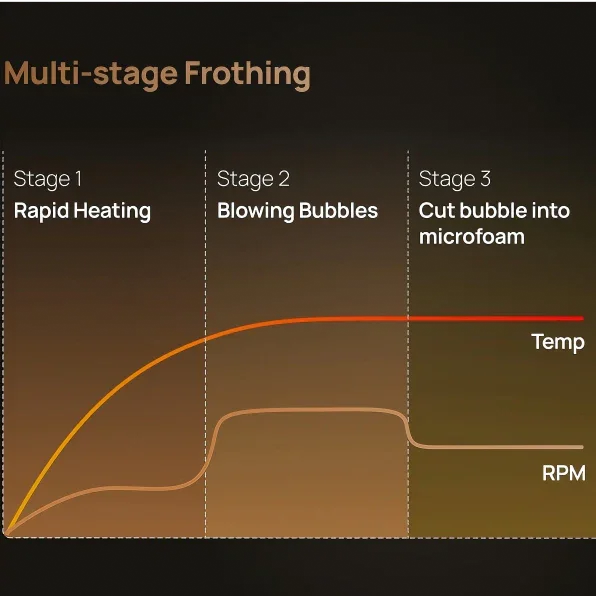 Multi-stage Frothing

Stage 1
Rapid Heating

Stage 2
Blowing Bubbles

Stage 3
Cut bubble into microfoam

Temp

RPM